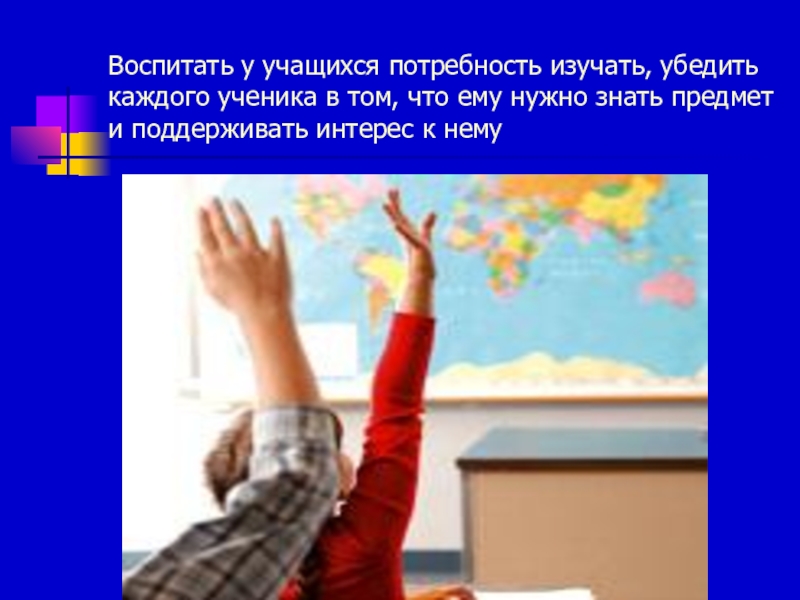 Воспитать у учащихся потребность изучать, убедить каждого ученика в том, что ему нужно знать предмет и поддерживать интерес к нему